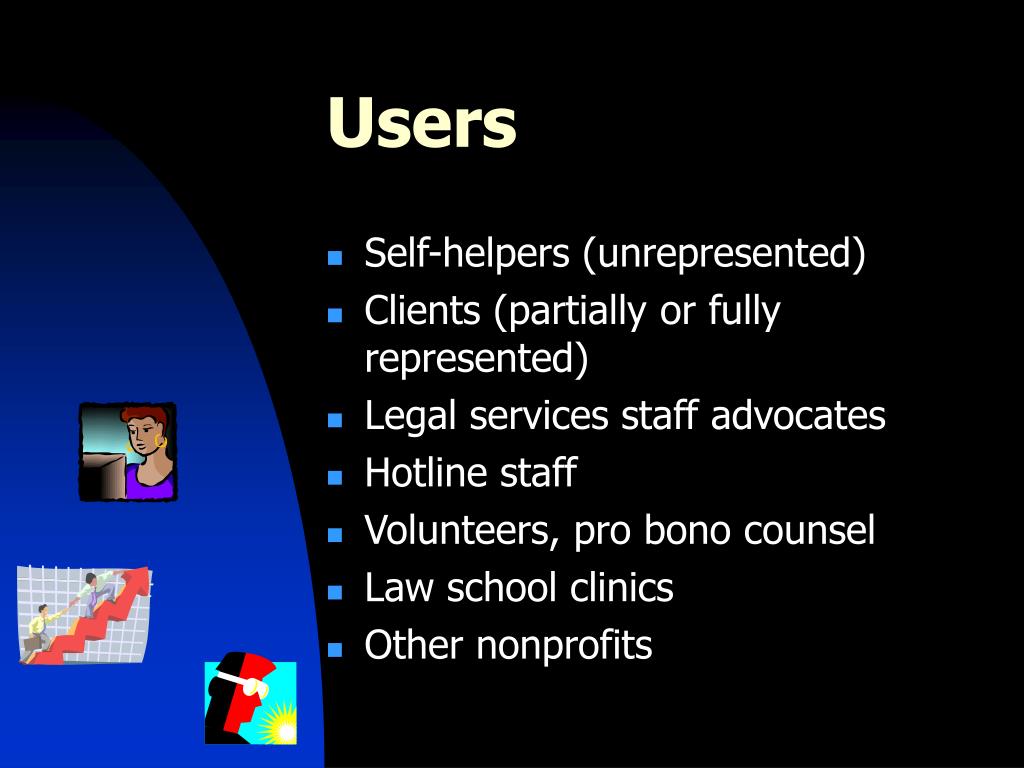 Users

- Self-helpers (unrepresented)
- Clients (partially or fully represented)
- Legal services staff advocates
- Hotline staff
- Volunteers, pro bono counsel
- Law school clinics
- Other nonprofits